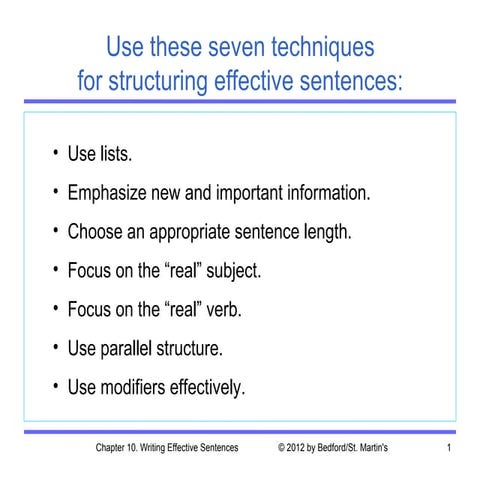 Use these seven techniques for structuring effective sentences:

• Use lists.
• Emphasize new and important information.
• Choose an appropriate sentence length.
• Focus on the “real” subject.
• Focus on the “real” verb.
• Use parallel structure.
• Use modifiers effectively.

Chapter 10. Writing Effective Sentences © 2012 by Bedford/St. Martin's 1